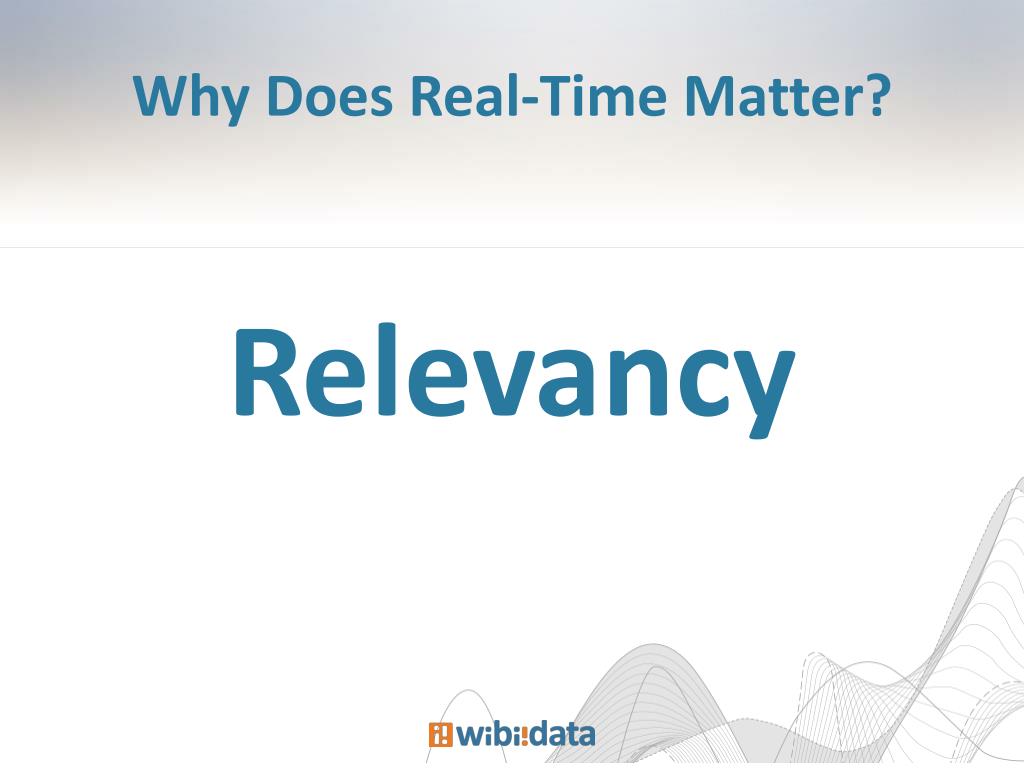 Why Does Real-Time Matter?

Relevancy

wibidata